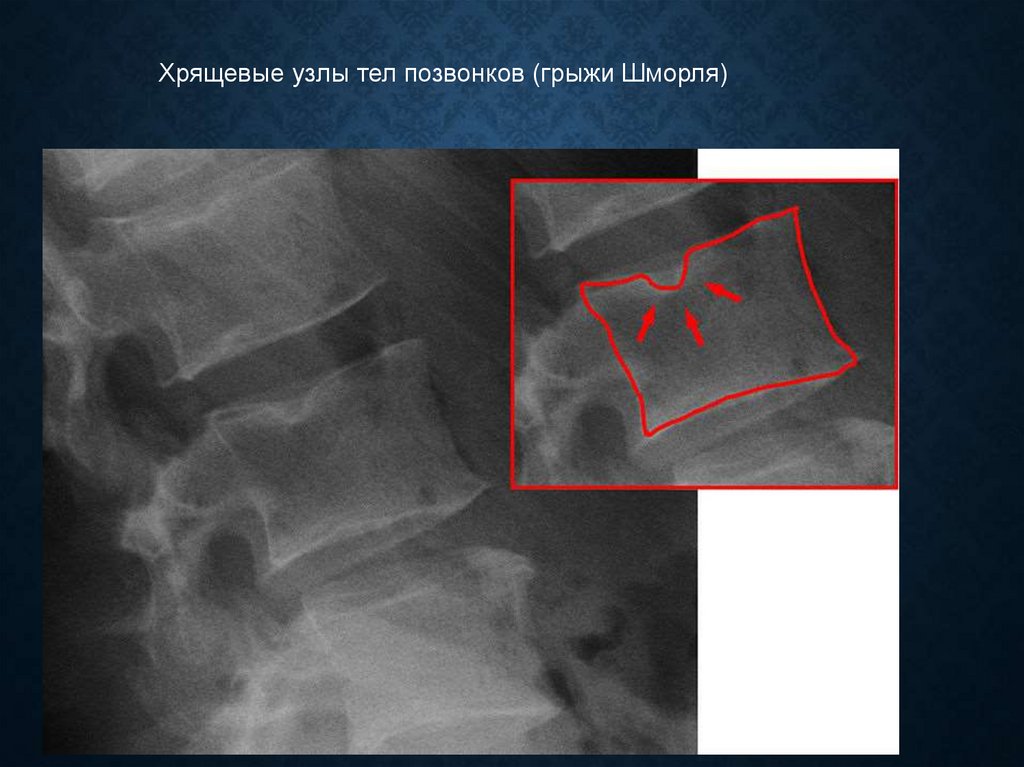 Хрящевые узлы тел позвонков (грыжи Шморля)